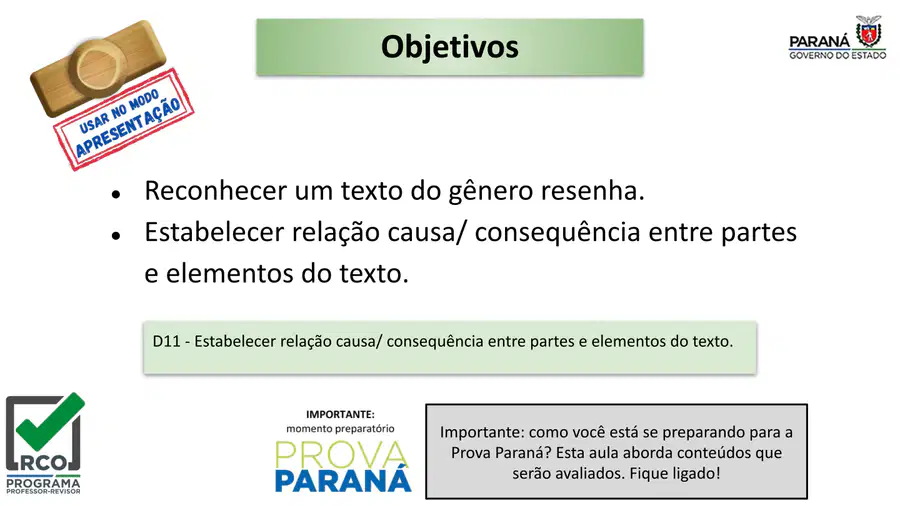 USAR NO MODO
APRESENTAÇÃO

Objetivos

PARANÁ
GOVERNO DO ESTADO

• Reconhecer um texto do gênero resenha.
• Estabelecer relação causa/ consequência entre partes e elementos do texto.

D11 - Estabelecer relação causa/ consequência entre partes e elementos do texto.

RCO
PROGRAMA
PROFESSOR-REVISOR

IMPORTANTE:
momento preparatório
PROVA
PARANÁ

Importante: como você está se preparando para a Prova Paraná? Esta aula aborda conteúdos que serão avaliados. Fique ligado!